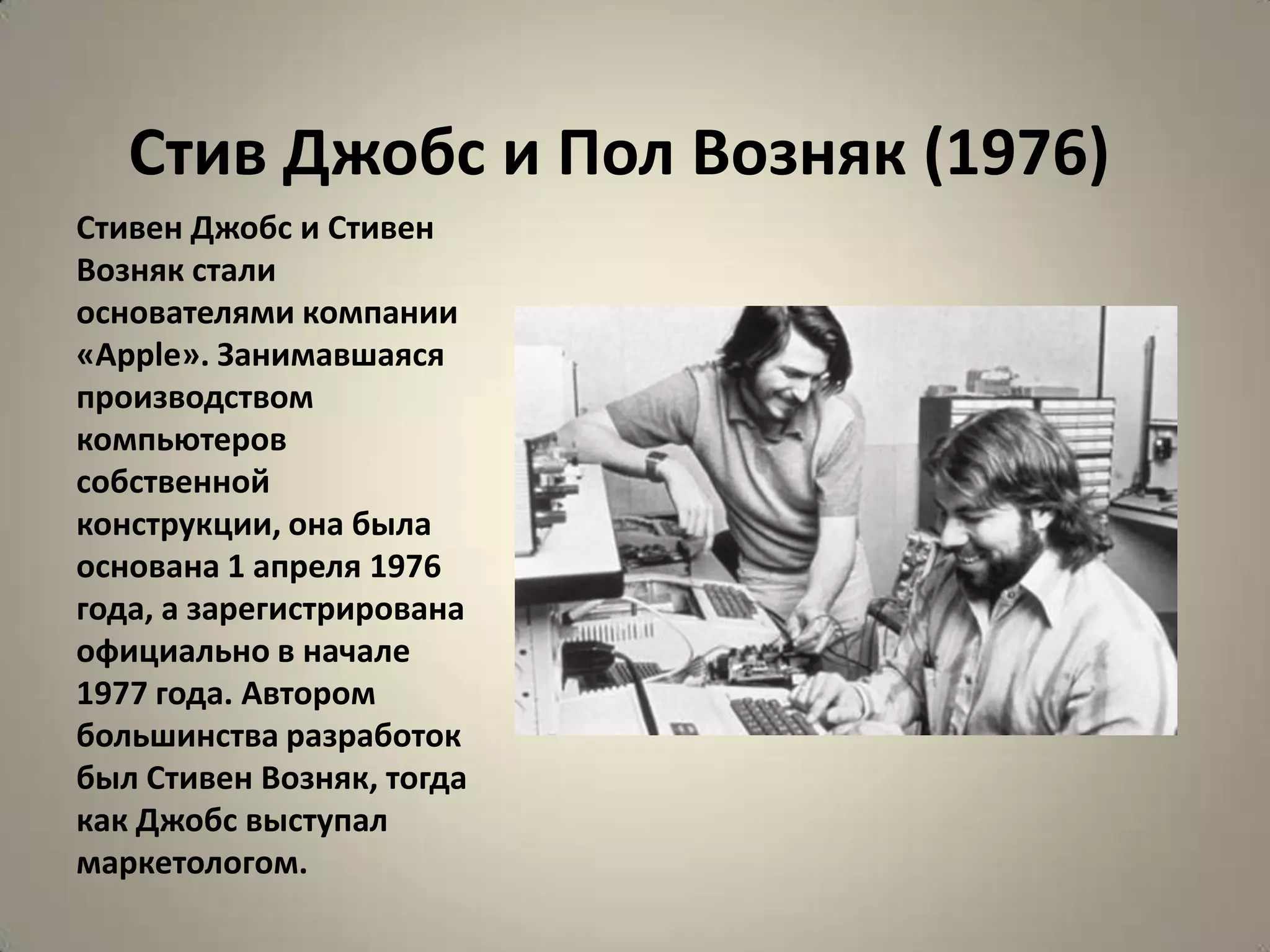 Стив Джобс и Пол Возняк (1976)

Стивен Джобс и Стивен Возняк стали основателями компании «Apple». Занимавшаяся производством компьютеров собственной конструкции, она была основана 1 апреля 1976 года, а зарегистрирована официально в начале 1977 года. Автором большинства разработок был Стивен Возняк, тогда как Джобс выступал маркетологом.